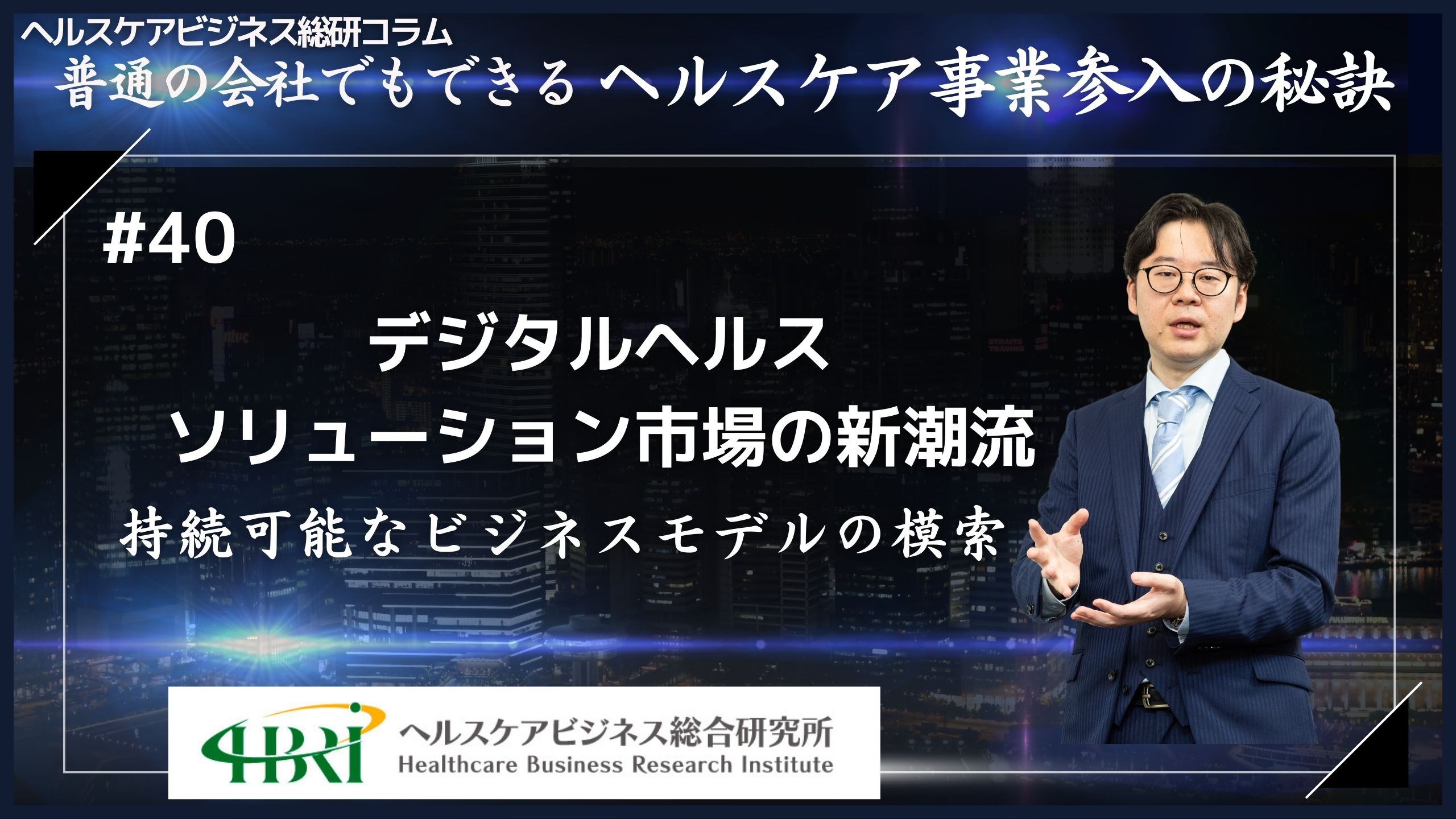 ヘルスケアビジネス総研コラム
普通の会社でもできる ヘルスケア事業参入の秘訣

#40

デジタルヘルス
ソリューション市場の新潮流

持続可能なビジネスモデルの模索

HBRI
ヘルスケアビジネス総合研究所
Healthcare Business Research Institute